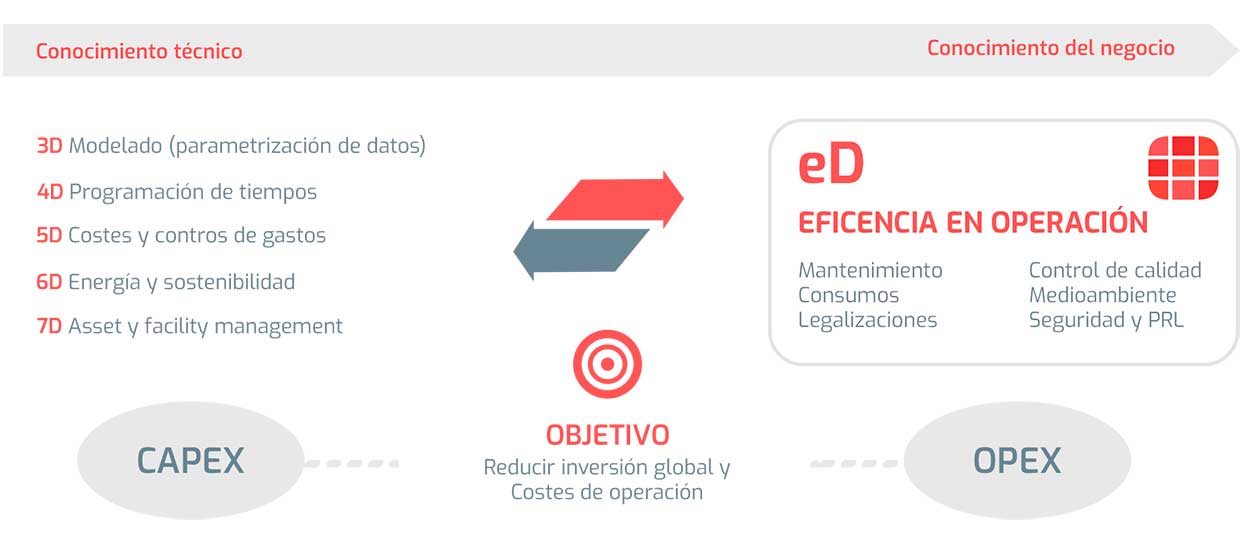 Conocimiento técnico

Conocimiento del negocio

3D Modelado (parametrización de datos)

4D Programación de tiempos

5D Costes y contros de gastos

6D Energía y sostenibilidad

7D Asset y facility management

eD

EFICENCIA EN OPERACIÓN

Mantenimiento
Consumos
Legalizaciones

Control de calidad
Medioambiente
Seguridad y PRL

CAPEX

OBJETIVO
Reducir inversión global y Costes de operación

OPEX